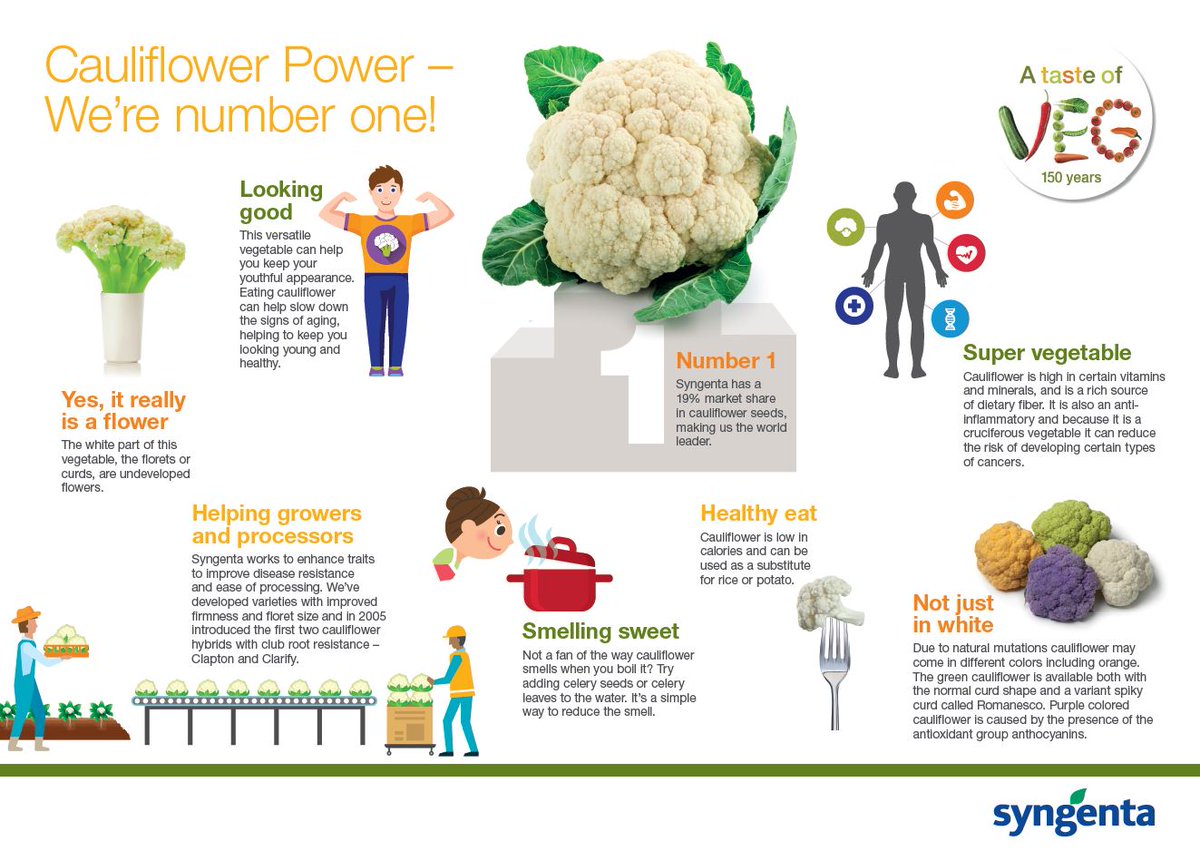 Cauliflower Power – We're number one!

A taste of VEG 150 years

Looking good

This versatile vegetable can help you keep your youthful appearance. Eating cauliflower can help slow down the signs of aging, helping to keep you looking young and healthy.

Yes, it really is a flower

The white part of this vegetable, the florets or curds, are undeveloped flowers.

1

Number 1

Syngenta has a 19% market share in cauliflower seeds, making us the world leader.

Super vegetable

Cauliflower is high in certain vitamins and minerals, and is a rich source of dietary fiber. It is also an anti-inflammatory and because it is a cruciferous vegetable it can reduce the risk of developing certain types of cancers.

Helping growers and processors

Syngenta works to enhance traits to improve disease resistance and ease of processing. We've developed varieties with improved firmness and floret size and in 2005 introduced the first two cauliflower hybrids with club root resistance – Clapton and Clarify.

Smelling sweet

Not a fan of the way cauliflower smells when you boil it? Try adding celery seeds or celery leaves to the water. It's a simple way to reduce the smell.

Healthy eat

Cauliflower is low in calories and can be used as a substitute for rice or potato.

Not just in white

Due to natural mutations cauliflower may come in different colors including orange. The green cauliflower is available both with the normal curd shape and a variant spiky curd called Romanesco. Purple colored cauliflower is caused by the presence of the antioxidant group anthocyanins.

syngenta